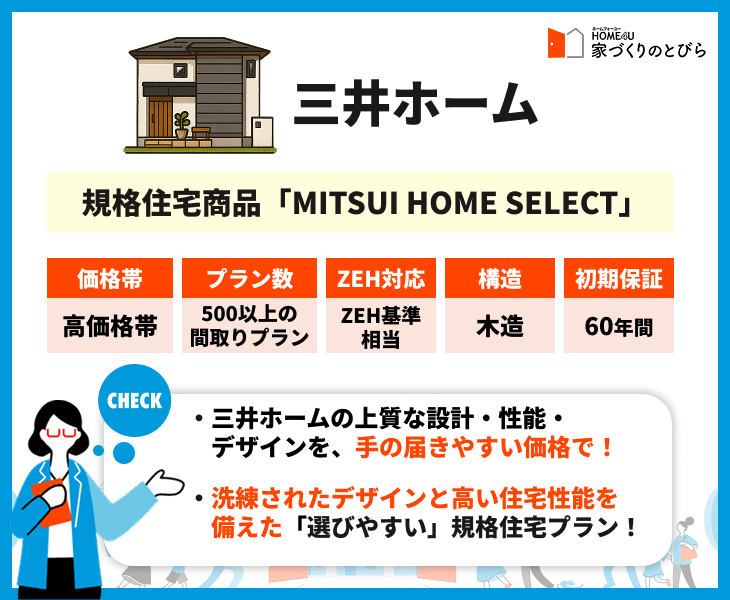 ホームフォーユー
HOME4U
家づくりのとびら

三井ホーム

規格住宅商品「MITSUI HOME SELECT」

| 価格帯 | プラン数 | ZEH対応 | 構造 | 初期保証 |
|---|---|---|---|---|
| 高価格帯 | 500以上の間取りプラン | ZEH基準相当 | 木造 | 60年間 |

CHECK

・三井ホームの上質な設計・性能・デザインを、手の届きやすい価格で！

・洗練されたデザインと高い住宅性能を備えた「選びやすい」規格住宅プラン！